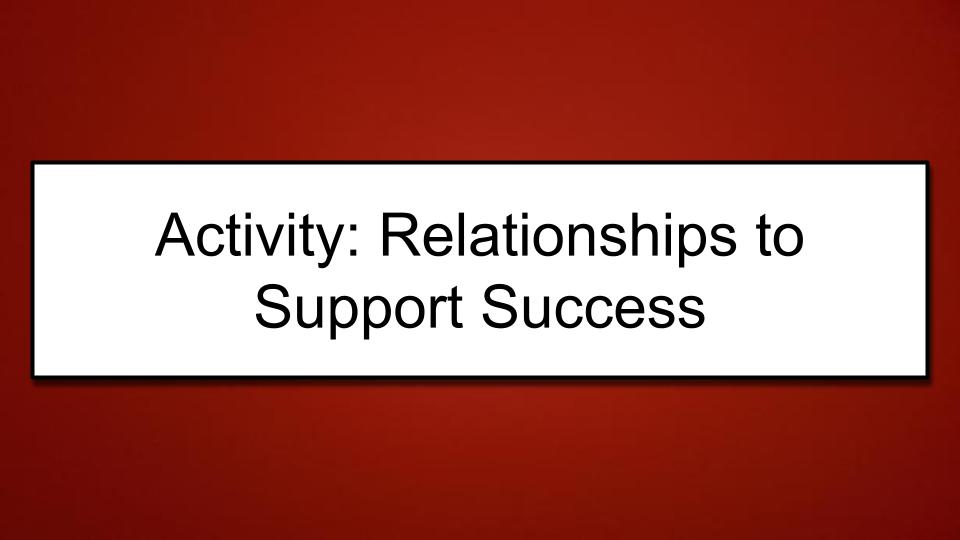 Activity: Relationships to Support Success